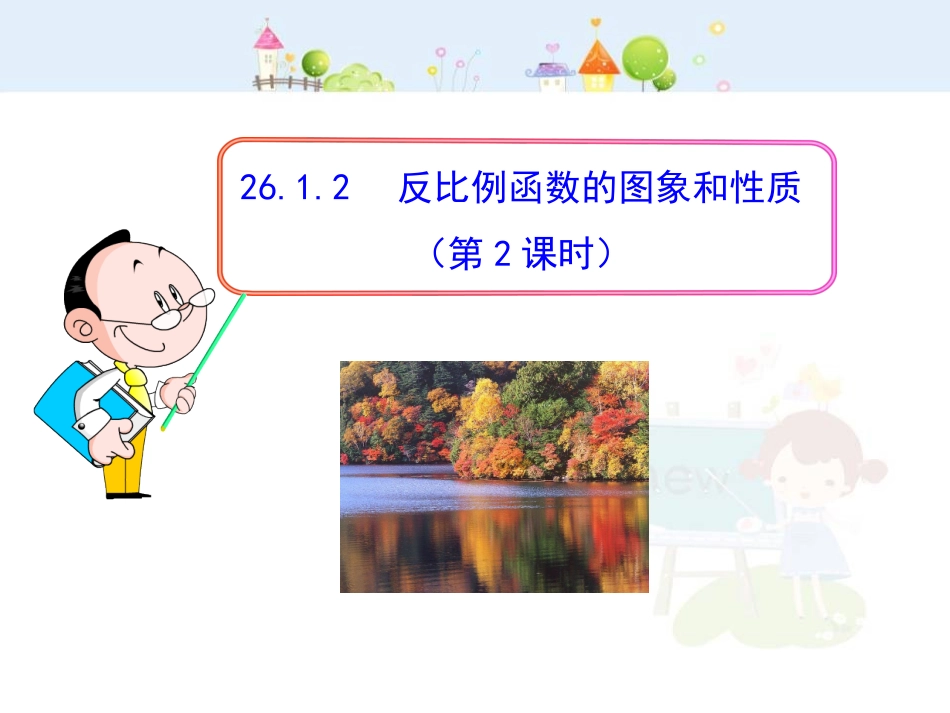 26.1.2　反比例函数的图象和性质
（第 2 课时）

new